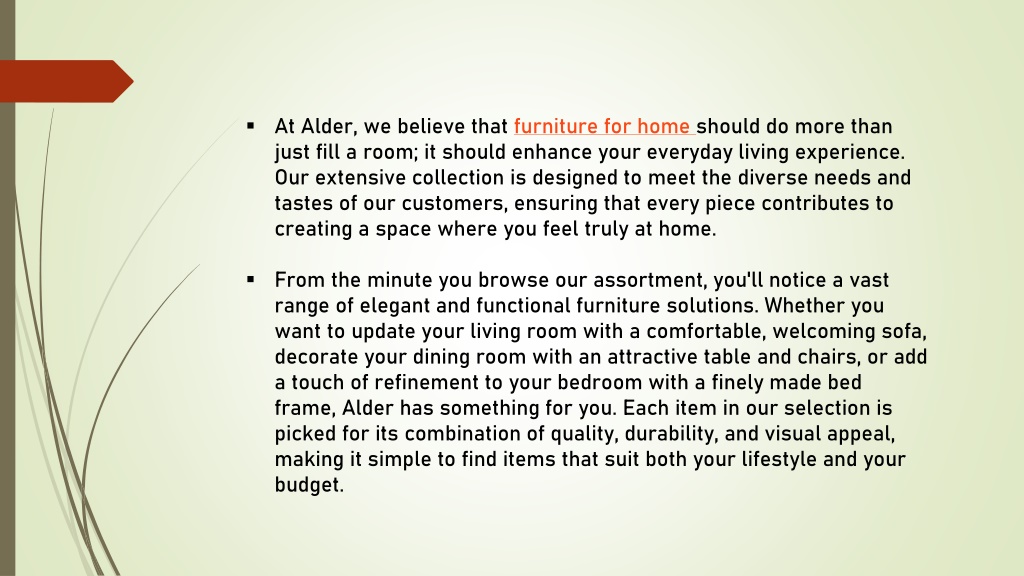 ▪ At Alder, we believe that furniture for home should do more than just fill a room; it should enhance your everyday living experience. Our extensive collection is designed to meet the diverse needs and tastes of our customers, ensuring that every piece contributes to creating a space where you feel truly at home.

▪ From the minute you browse our assortment, you'll notice a vast range of elegant and functional furniture solutions. Whether you want to update your living room with a comfortable, welcoming sofa, decorate your dining room with an attractive table and chairs, or add a touch of refinement to your bedroom with a finely made bed frame, Alder has something for you. Each item in our selection is picked for its combination of quality, durability, and visual appeal, making it simple to find items that suit both your lifestyle and your budget.